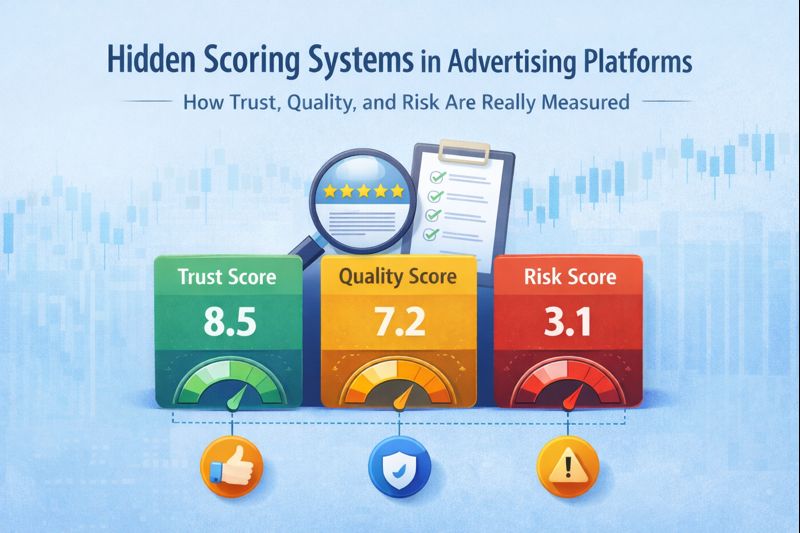 Hidden Scoring Systems in Advertising Platforms

How Trust, Quality, and Risk Are Really Measured

Trust Score
8.5

Quality Score
7.2

Risk Score
3.1